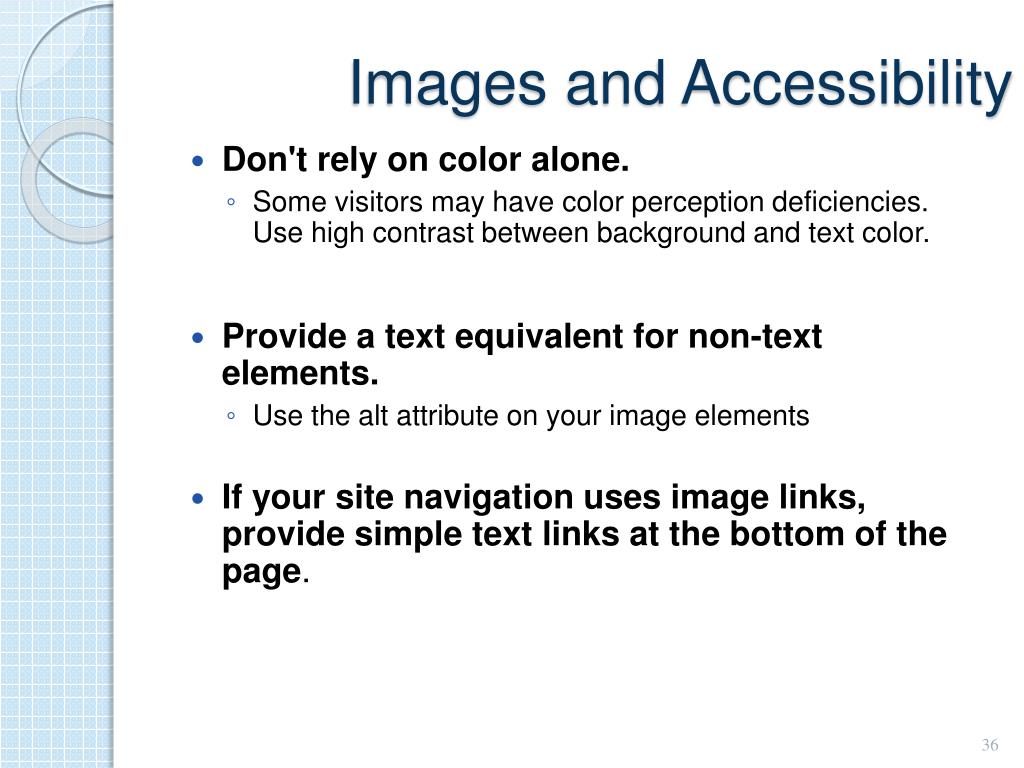 Images and Accessibility

• Don't rely on color alone.
◦ Some visitors may have color perception deficiencies. Use high contrast between background and text color.

• Provide a text equivalent for non-text elements.
◦ Use the alt attribute on your image elements

• If your site navigation uses image links, provide simple text links at the bottom of the page.

36